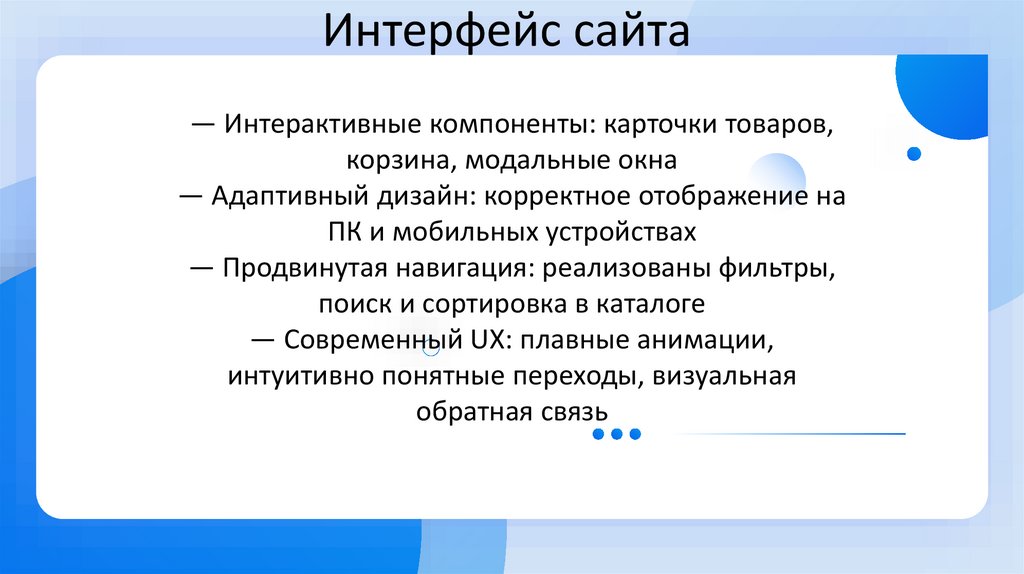 Интерфейс сайта

— Интерактивные компоненты: карточки товаров, корзина, модальные окна
— Адаптивный дизайн: корректное отображение на ПК и мобильных устройствах
— Продвинутая навигация: реализованы фильтры, поиск и сортировка в каталоге
— Современный UX: плавные анимации, интуитивно понятные переходы, визуальная обратная связь